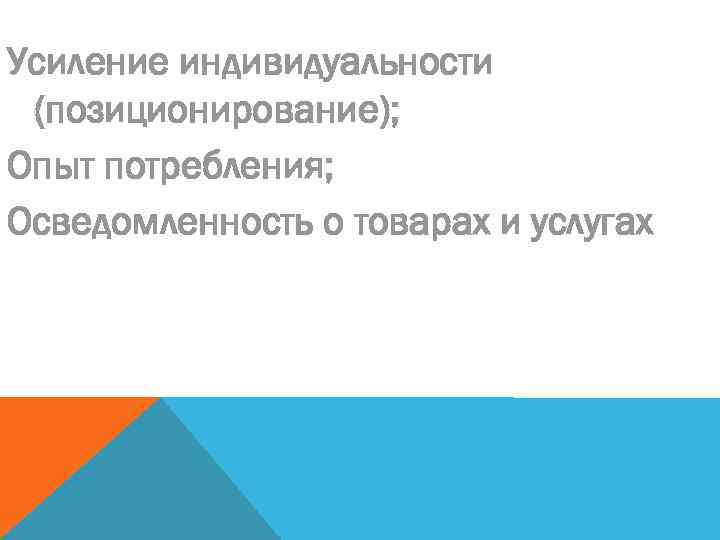 Усиление индивидуальности (позиционирование);

Опыт потребления;

Осведомленность о товарах и услугах